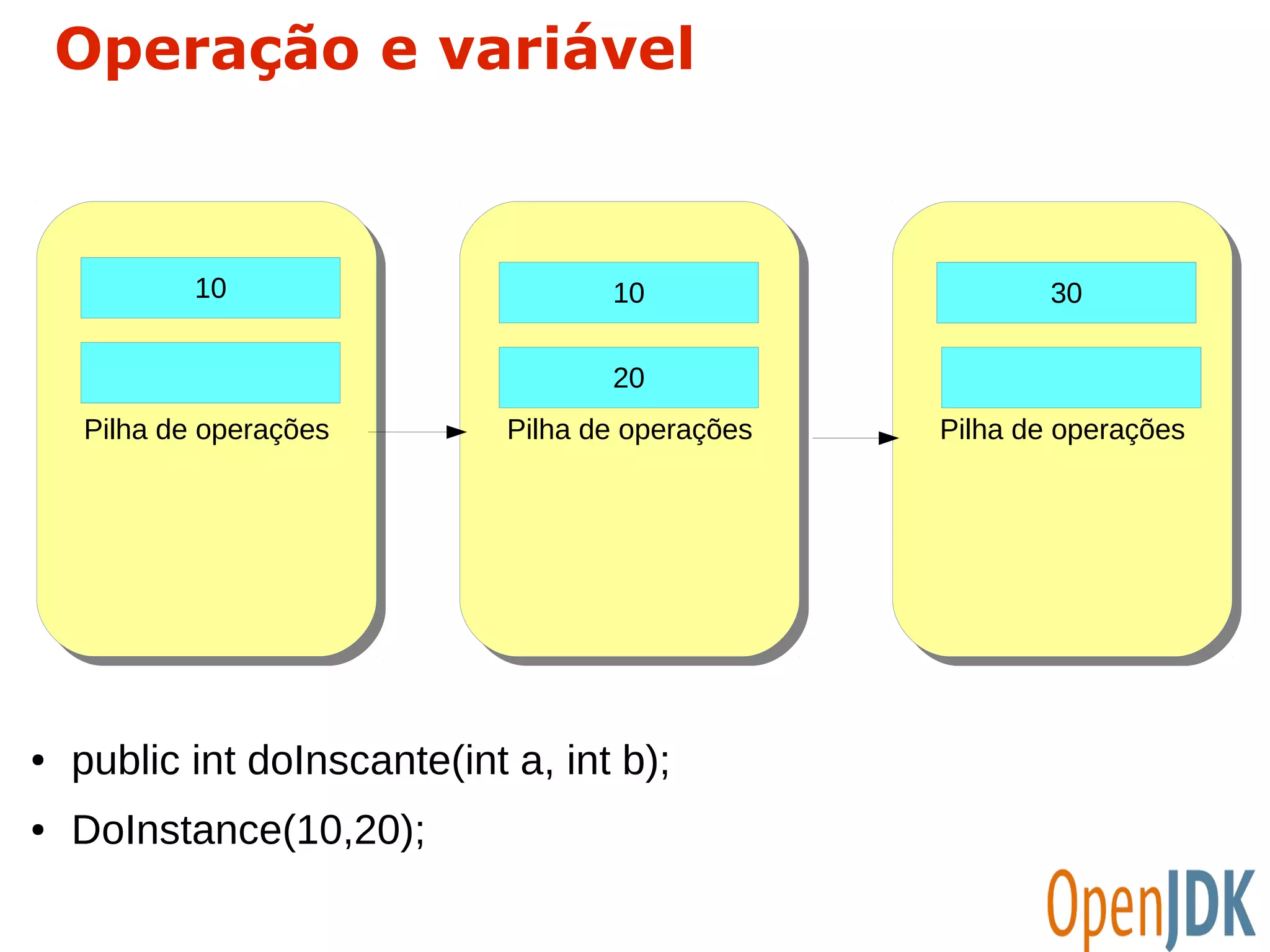 Operação e variável

10

Pilha de operações

10

20

Pilha de operações

30

Pilha de operações

• public int doInscante(int a, int b);
• DoInstance(10,20);

OpenJDK